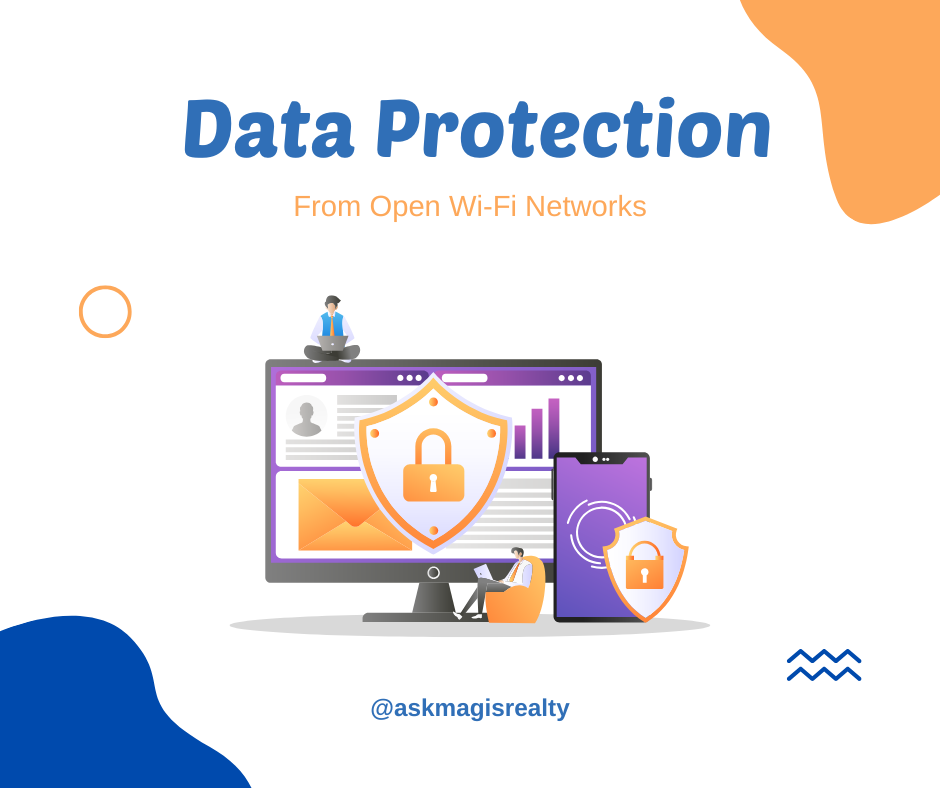 Data Protection

From Open Wi-Fi Networks

@askmagisrealty